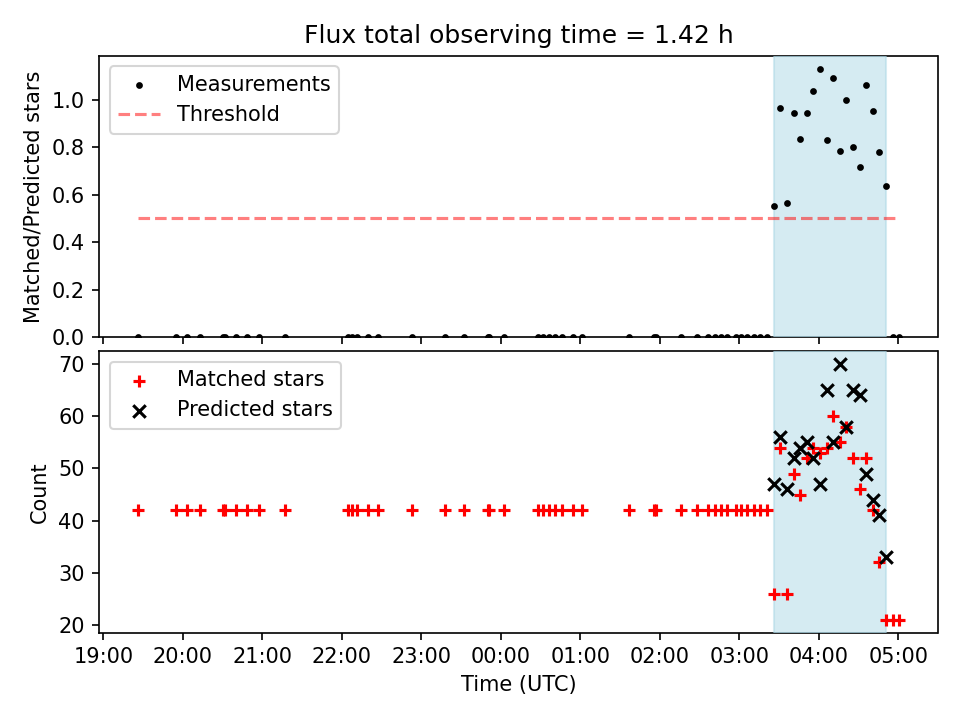 Flux total observing time = 1.42 h

Measurements
Threshold

Matched/Predicted stars

1.0
0.8
0.6
0.4
0.2
0.0

Matched stars
Predicted stars

Count

70
60
50
40
30
20

19:00 20:00 21:00 22:00 23:00 00:00 01:00 02:00 03:00 04:00 05:00

Time (UTC)